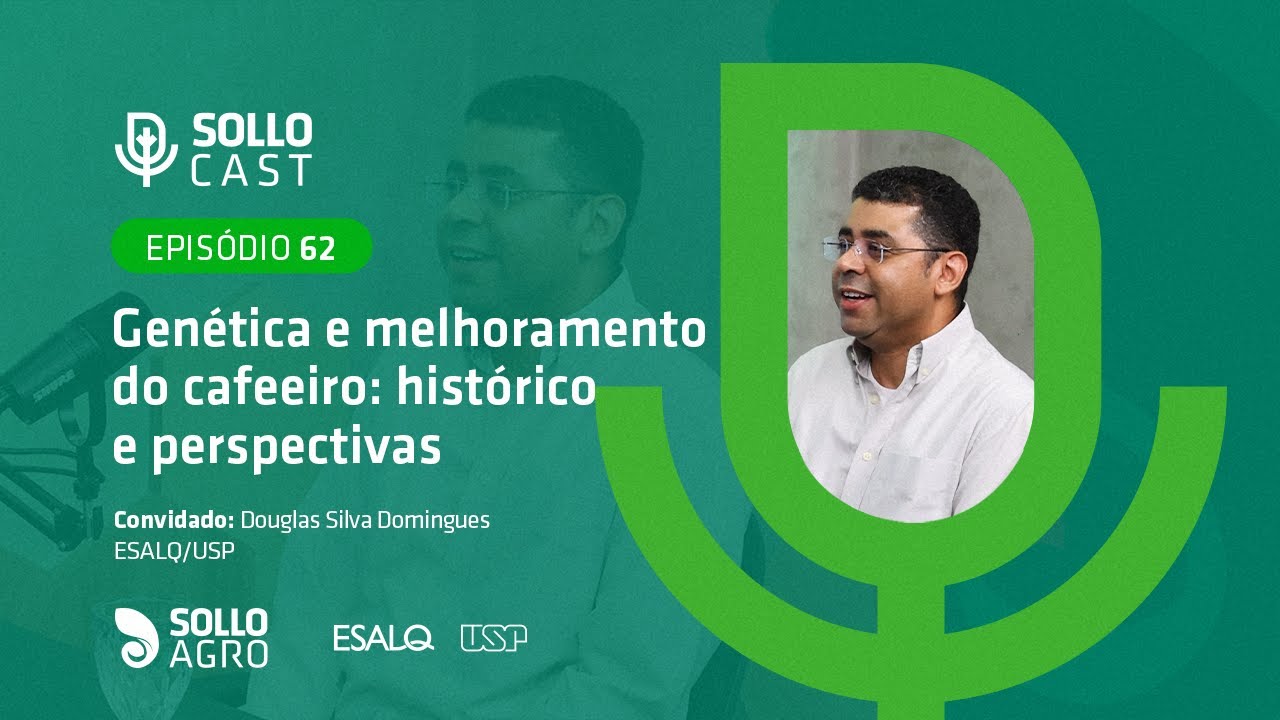 SOLLO CAST

EPISÓDIO 62

Genética e melhoramento do cafeeiro: histórico e perspectivas

Convidado: Douglas Silva Domingues
ESALQ/USP

SOLLO AGRO

ESALQ USP